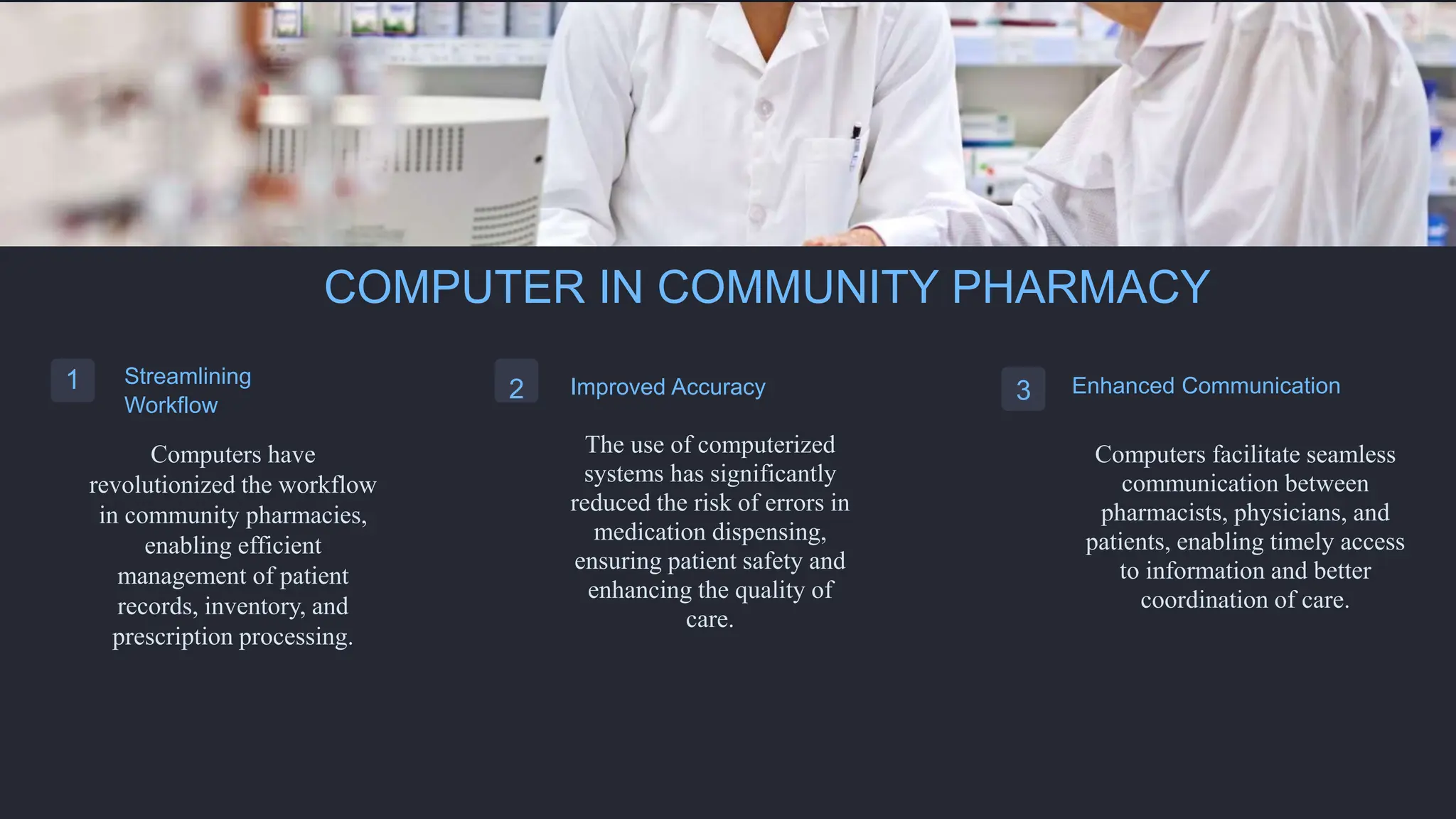 COMPUTER IN COMMUNITY PHARMACY

1

Streamlining Workflow

Computers have revolutionized the workflow in community pharmacies, enabling efficient management of patient records, inventory, and prescription processing.

2

Improved Accuracy

The use of computerized systems has significantly reduced the risk of errors in medication dispensing, ensuring patient safety and enhancing the quality of care.

3

Enhanced Communication

Computers facilitate seamless communication between pharmacists, physicians, and patients, enabling timely access to information and better coordination of care.